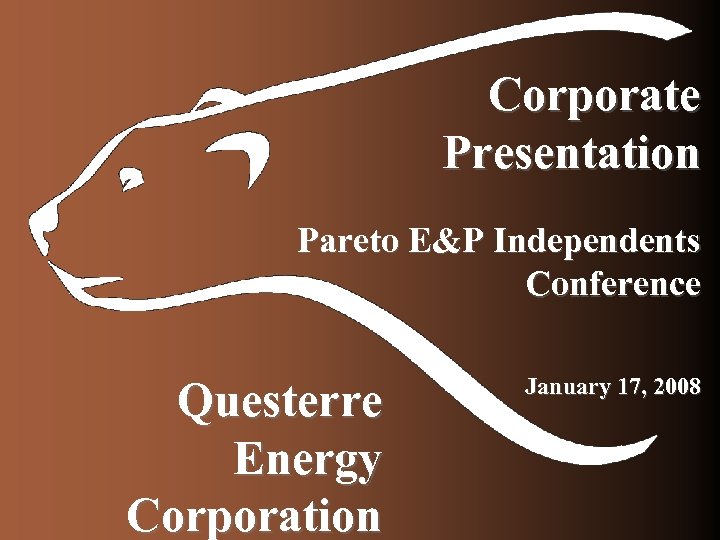 Corporate Presentation

Pareto E&P Independents Conference

January 17, 2008

Questerre Energy Corporation